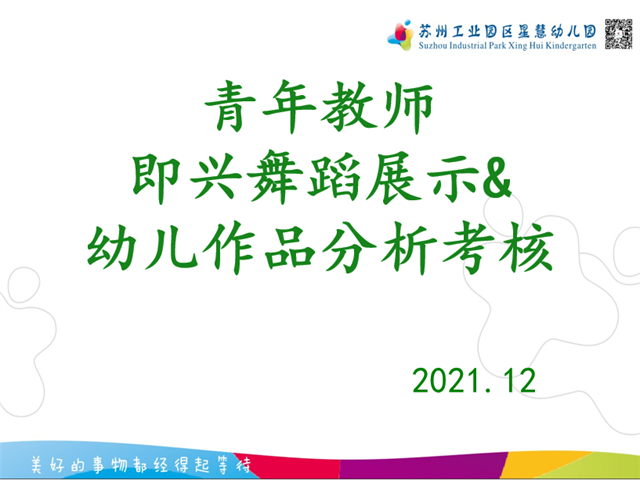 苏州工业园区星慧幼儿园
Suzhou Industrial Park Xing Hui Kindergarten

青年教师
即兴舞蹈展示&
幼儿作品分析考核

2021.12

美好的事物都经得起等待